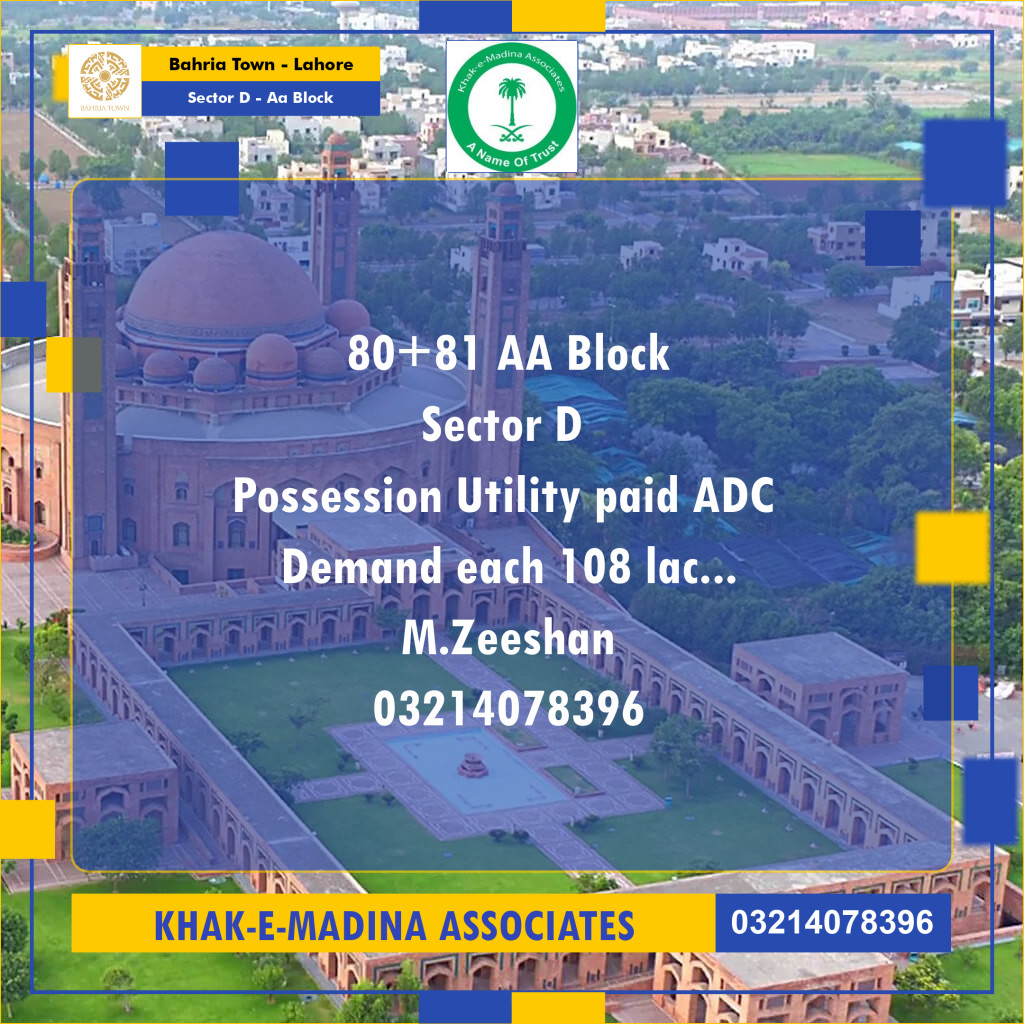 BAHRIA TOWN

Bahria Town - Lahore
Sector D - Aa Block

Khak-e-Madina Associates
A Name Of Trust

80+81 AA Block
Sector D
Possession Utility paid ADC
Demand each 108 lac...
M.Zeeshan
03214078396

KHAK-E-MADINA ASSOCIATES
03214078396